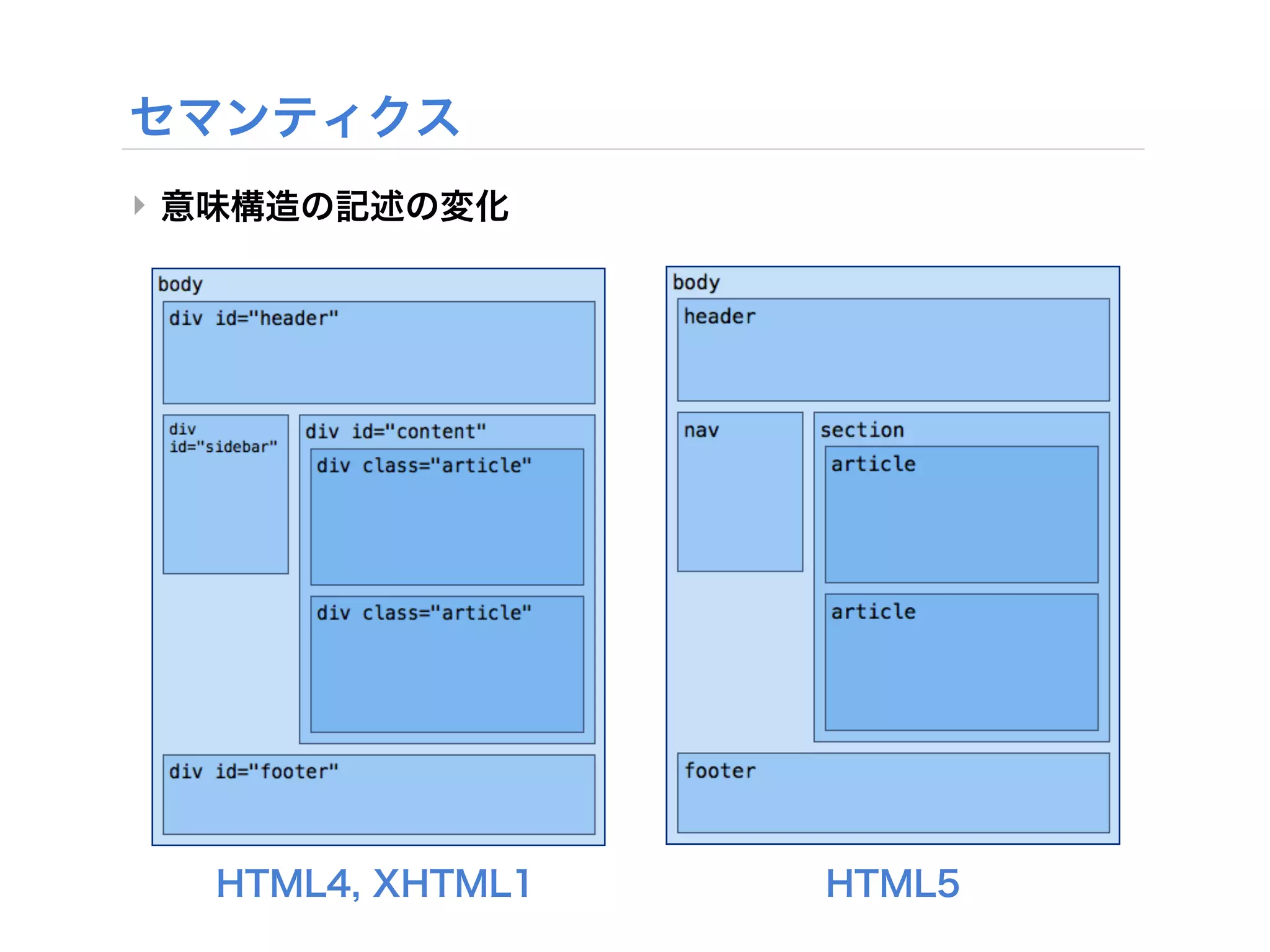 セマンティクス

意味構造の記述の変化

body

div id="header"

div id="sidebar"

div id="content"

div class="article"

div class="article"

div id="footer"

HTML4, XHTML1

body

header

nav

section

article

article

footer

HTML5